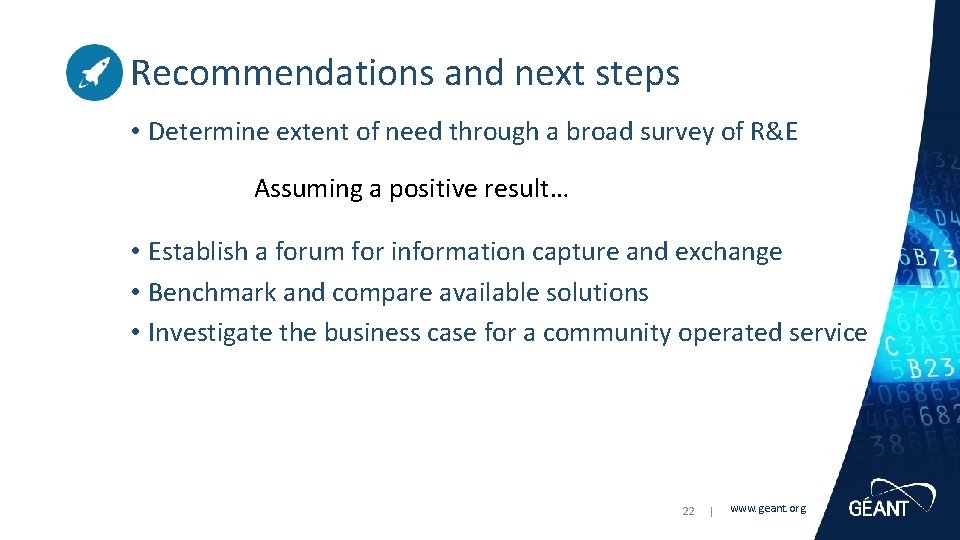 Recommendations and next steps

• Determine extent of need through a broad survey of R&E

Assuming a positive result…

• Establish a forum for information capture and exchange
• Benchmark and compare available solutions
• Investigate the business case for a community operated service

22 | www.geant.org

GÉANT